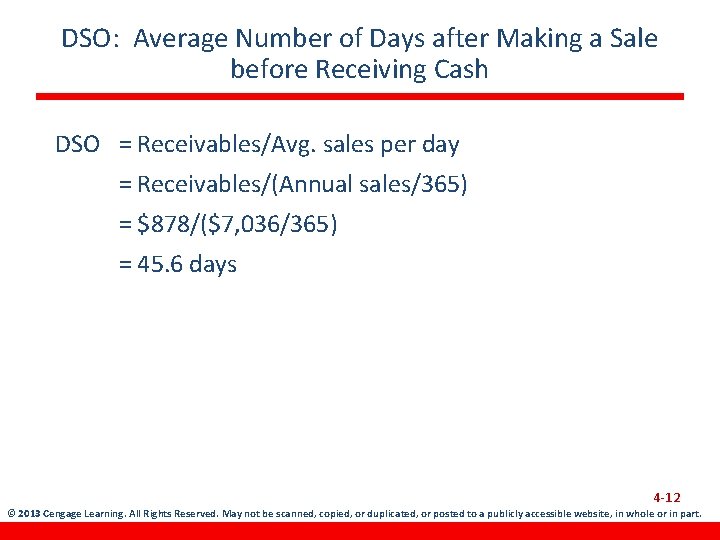 DSO: Average Number of Days after Making a Sale before Receiving Cash

DSO = Receivables/Avg. sales per day
= Receivables/(Annual sales/365)
= \$878/(\$7,036/365)
= 45.6 days

4-12

© 2013 Cengage Learning. All Rights Reserved. May not be scanned, copied, or duplicated, or posted to a publicly accessible website, in whole or in part.